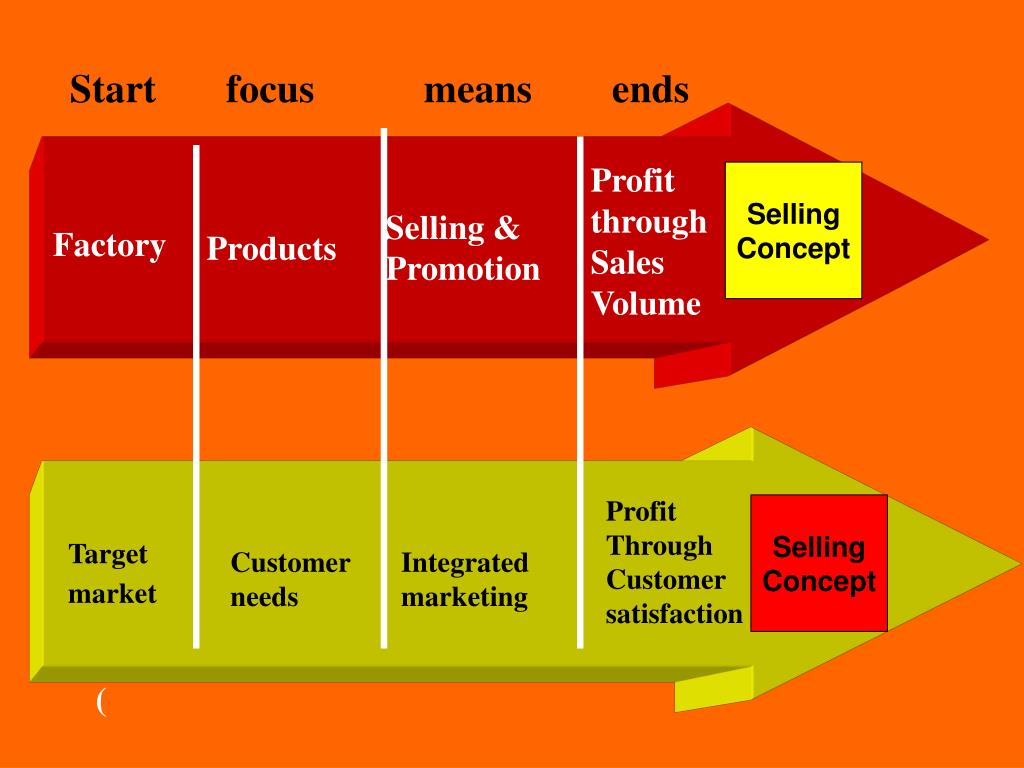 Start focus means ends

Factory

Products

Selling & Promotion

Profit through Sales Volume

Selling Concept

Target market

Customer needs

Integrated marketing

Profit Through Customer satisfaction

Selling Concept

(